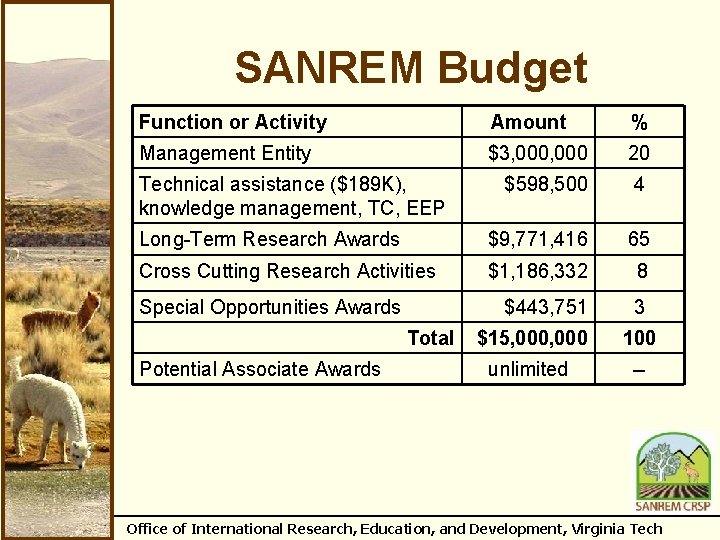 SANREM Budget

| Function or Activity | Amount | % |
|---|---|---|
| Management Entity | \$3,000,000 | 20 |
| Technical assistance (\$189K), knowledge management, TC, EEP | \$598,500 | 4 |
| Long-Term Research Awards | \$9,771,416 | 65 |
| Cross Cutting Research Activities | \$1,186,332 | 8 |
| Special Opportunities Awards | \$443,751 | 3 |
| Total | \$15,000,000 | 100 |
| Potential Associate Awards | unlimited | – |

SANREM CRSP

Office of International Research, Education, and Development, Virginia Tech